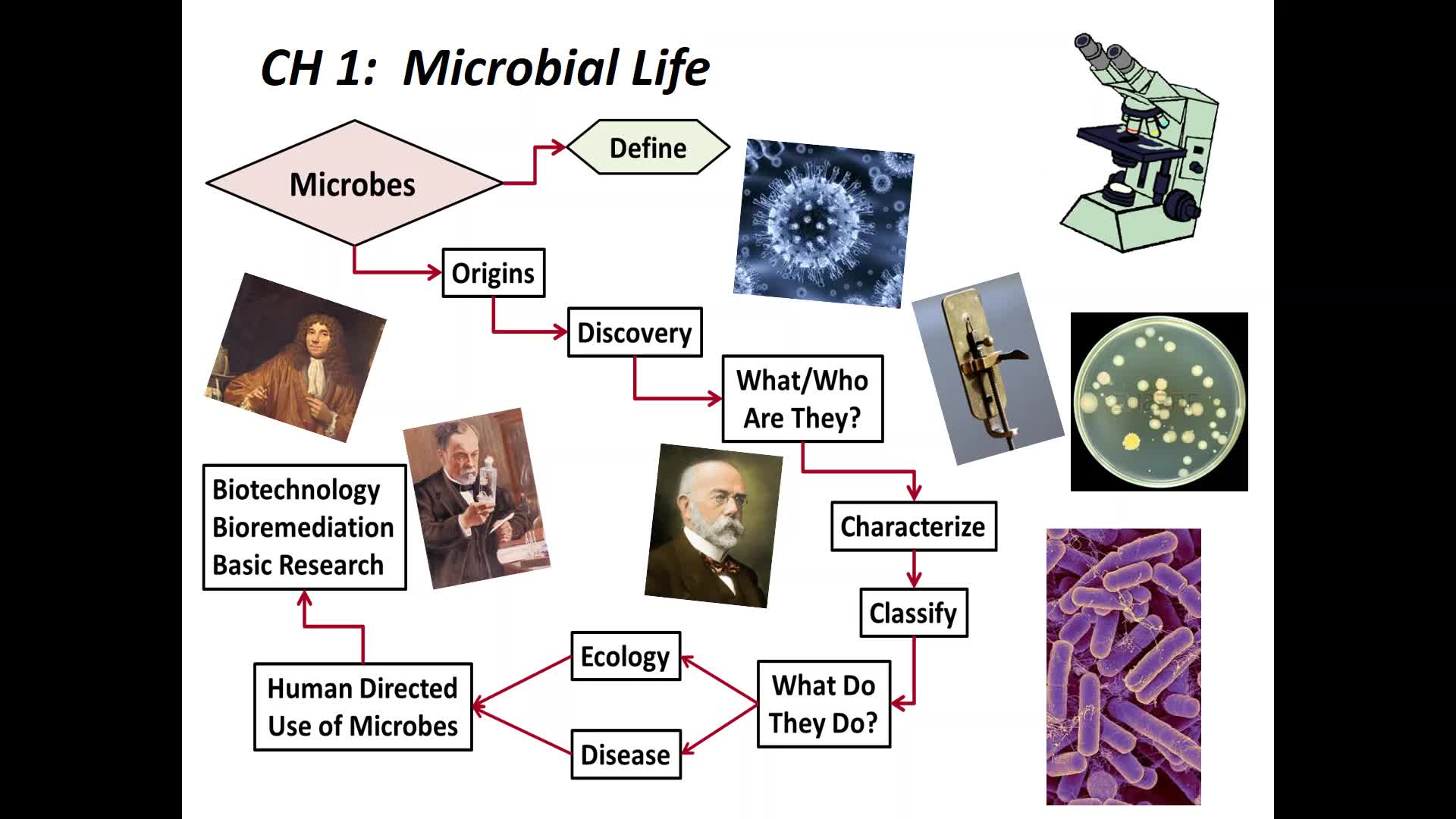 CH 1: Microbial Life

Microbes

Define

Origins

Discovery

What/Who Are They?

Characterize

Classify

What Do They Do?

Ecology

Disease

Human Directed Use of Microbes

Biotechnology
Bioremediation
Basic Research